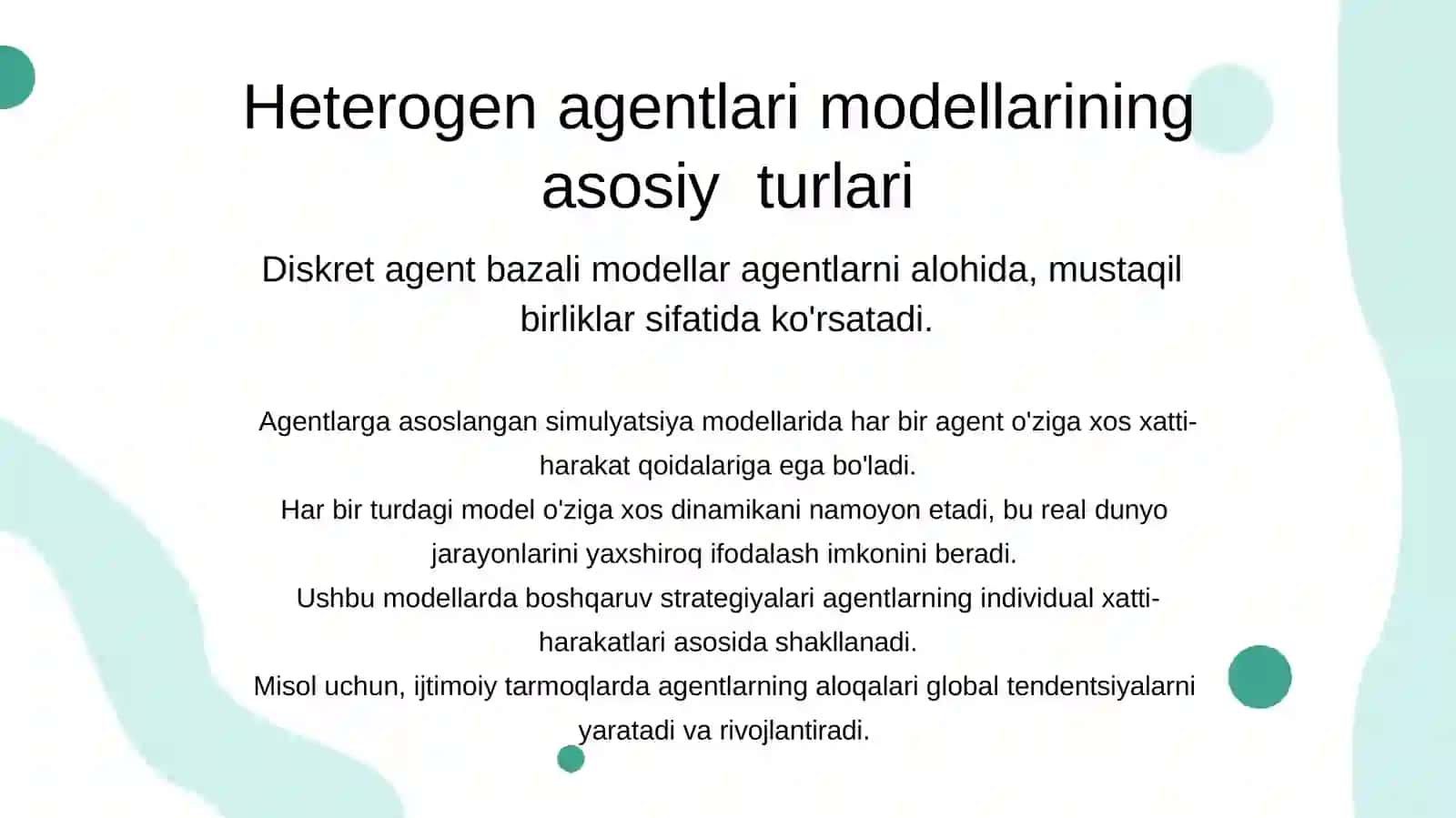 Heterogen agentlari modellarining asosiy  turlari

Diskret agent bazali modellar agentlarni alohida, mustaqil birliklar sifatida ko'rsatadi.

Agentlarga asoslangan simulyatsiya modellarida har bir agent o'ziga xos xatti-harakat qoidalariga ega bo'ladi.
Har bir turdagi model o'ziga xos dinamikani namoyon etadi, bu real dunyo jarayonlarini yaxshiroq ifodalash imkonini beradi.
Ushbu modellarda boshqaruv strategiyalari agentlarning individual xatti-harakatlari asosida shakllanadi.
Misol uchun, ijtimoiy tarmoqlarda agentlarning aloqalari global tendentsiyalarni yaratadi va rivojlantiradi.